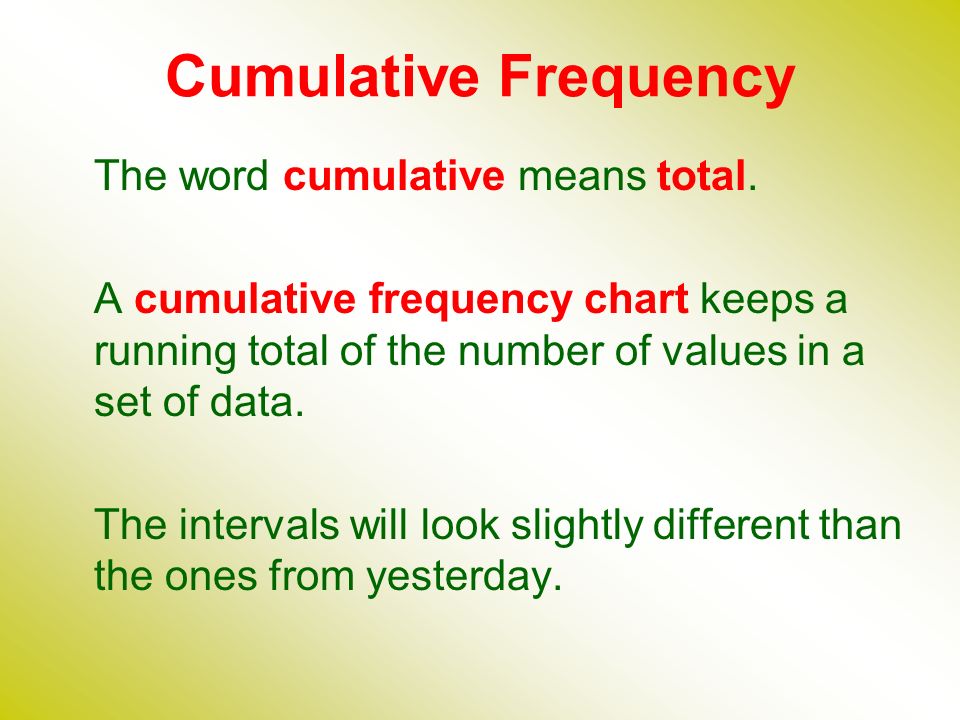 Cumulative Frequency

The word cumulative means total.

A cumulative frequency chart keeps a running total of the number of values in a set of data.

The intervals will look slightly different than the ones from yesterday.